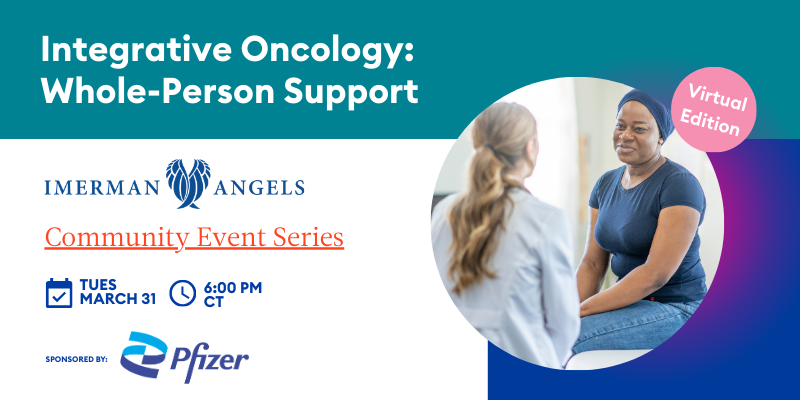 Integrative Oncology: Whole-Person Support

Virtual Edition

IMERMAN ANGELS

Community Event Series

TUES MARCH 31

6:00 PM CT

SPONSORED BY:

Pfizer